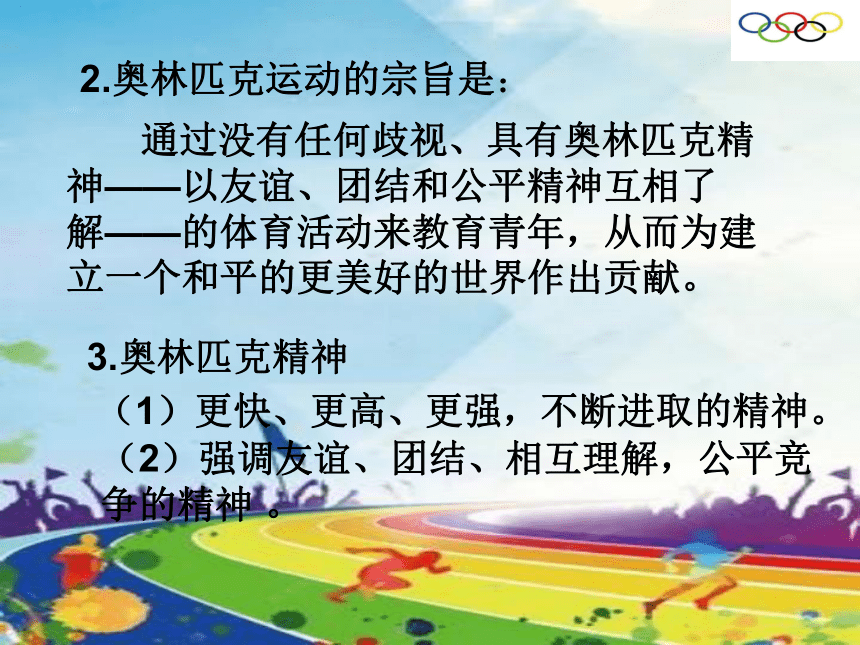 2.奥林匹克运动的宗旨是：

通过没有任何歧视、具有奥林匹克精神——以友谊、团结和公平精神互相了解——的体育活动来教育青年，从而为建立一个和平的更美好的世界作出贡献。

3.奥林匹克精神

（1）更快、更高、更强，不断进取的精神。

（2）强调友谊、团结、相互理解，公平竞争的精神 。